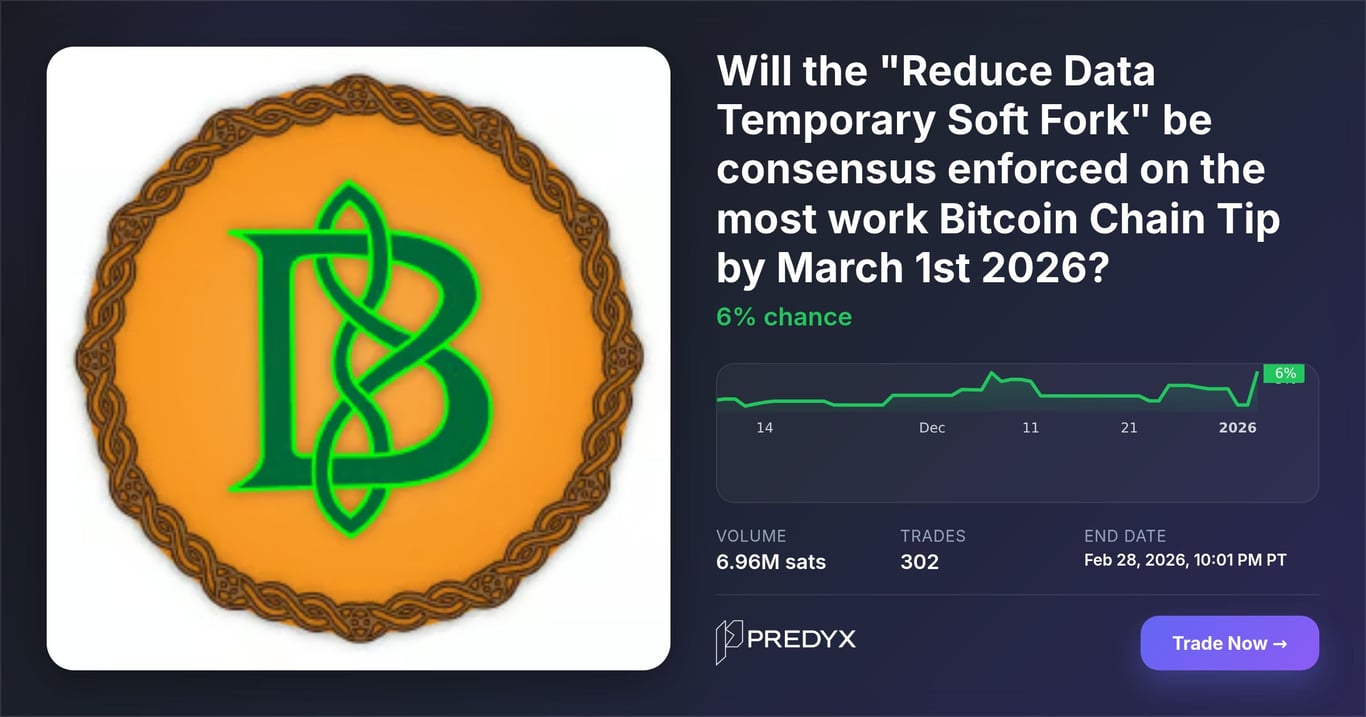 Will the "Reduce Data Temporary Soft Fork" be consensus enforced on the most work Bitcoin Chain Tip by March 1st 2026?

6% chance

6%

14 Dec 11 21 2026

VOLUME
6.96M sats

TRADES
302

END DATE
Feb 28, 2026, 10:01 PM PT

PREDYX

Trade Now →